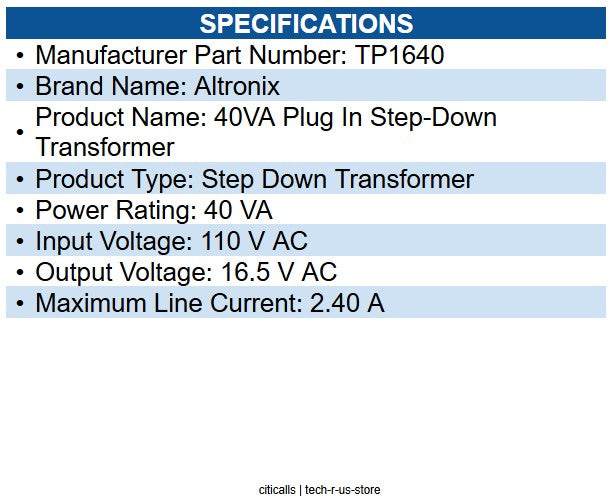 SPECIFICATIONS

• Manufacturer Part Number: TP1640
• Brand Name: Altronix
• Product Name: 40VA Plug In Step-Down Transformer
• Product Type: Step Down Transformer
• Power Rating: 40 VA
• Input Voltage: 110 V AC
• Output Voltage: 16.5 V AC
• Maximum Line Current: 2.40 A

citicalls | tech-r-us-store